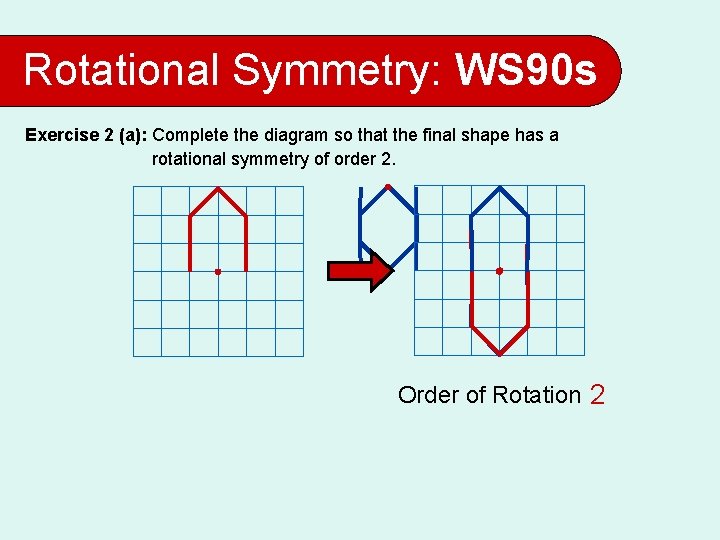 Rotational Symmetry: WS90s

Exercise 2 (a): Complete the diagram so that the final shape has a rotational symmetry of order 2.

Order of Rotation 2